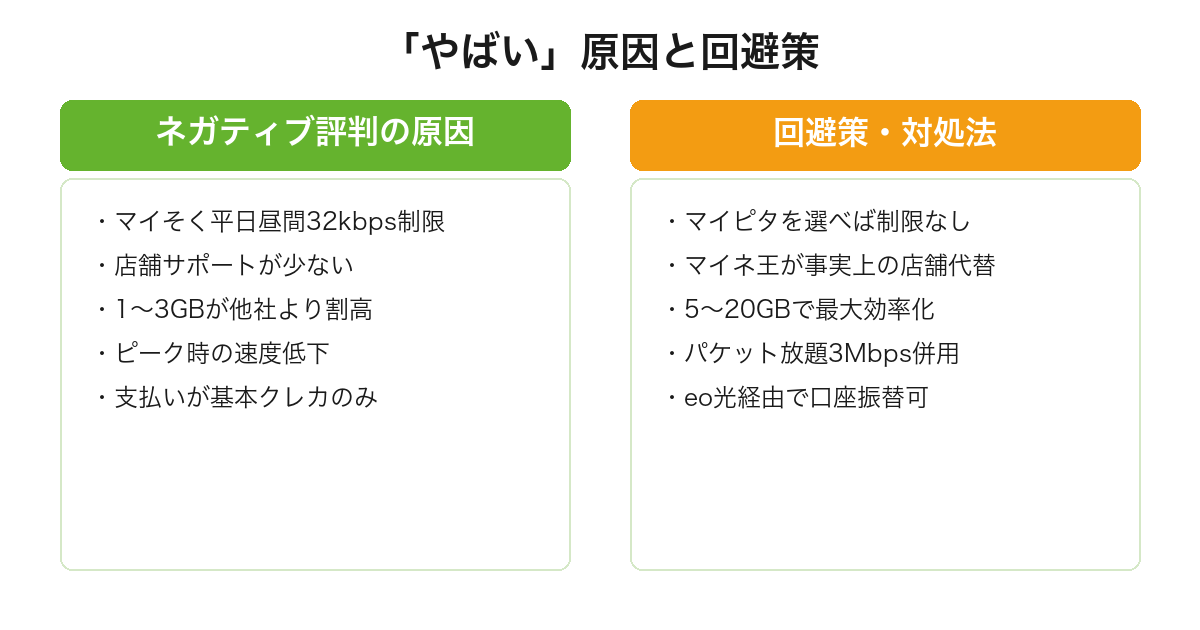 「やばい」原因と回避策

ネガティブ評判の原因

・マイそく平日昼間32kbps制限
・店舗サポートが少ない
・1〜3GBが他社より割高
・ピーク時の速度低下
・支払いが基本クレカのみ

回避策・対処法

・マイピタを選べば制限なし
・マイネ王が事実上の店舗代替
・5〜20GBで最大効率化
・パケット放題3Mbps併用
・eo光経由で口座振替可